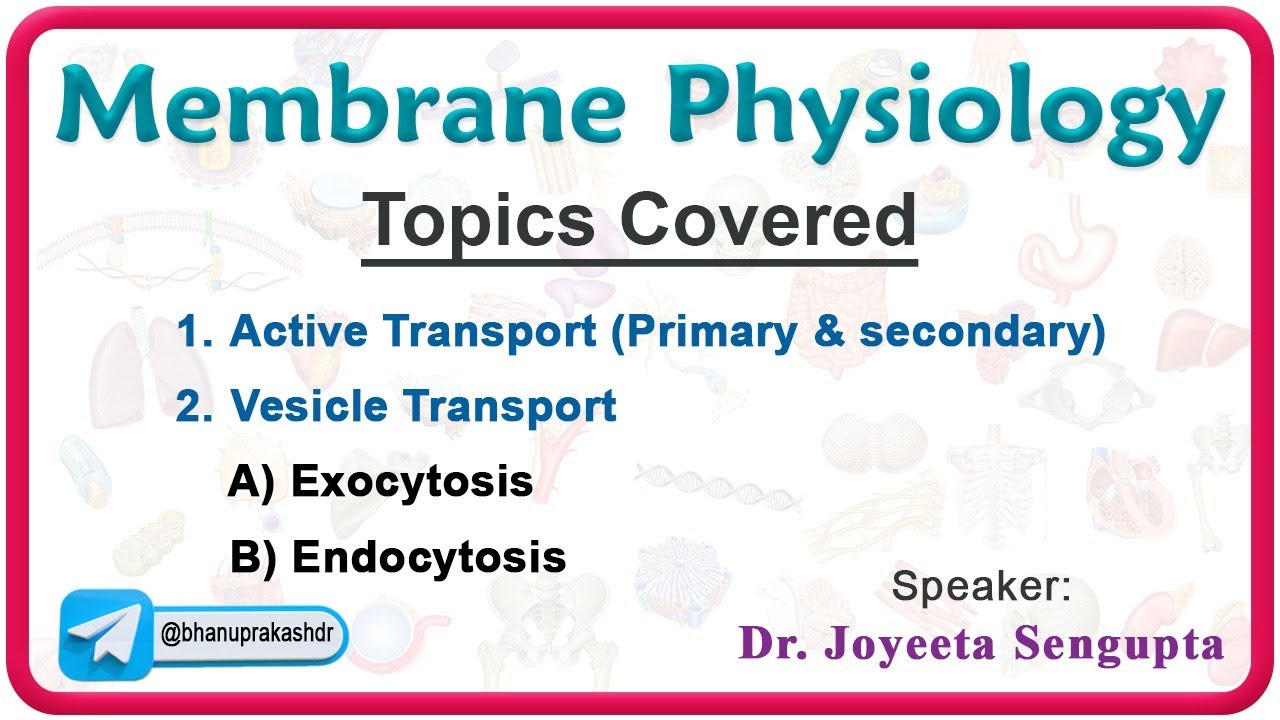 Membrane Physiology

Topics Covered

1. Active Transport (Primary & secondary)

2. Vesicle Transport

A) Exocytosis

B) Endocytosis

@bhanuprakashdr

Speaker:

Dr. Joyeeta Sengupta